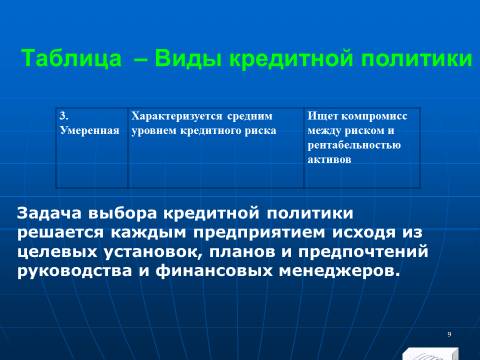 Таблица – Виды кредитной политики

| 3. Умеренная | Характеризуется средним уровнем кредитного риска | Ищет компромисс между риском и рентабельностью активов |
|---|---|---|

Задача выбора кредитной политики решается каждым предприятием исходя из целевых установок, планов и предпочтений руководства и финансовых менеджеров.

9